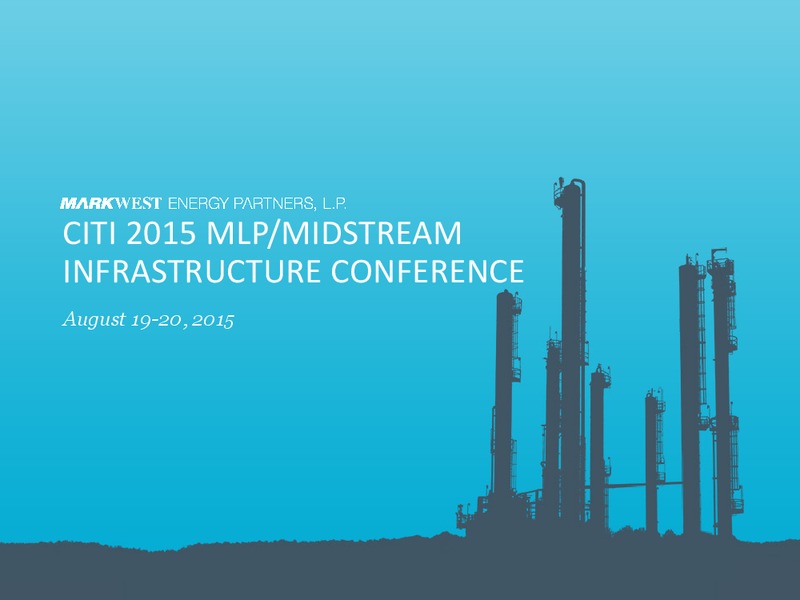 MARKWEST ENERGY PARTNERS, L.P.

CITI 2015 MLP/MIDSTREAM INFRASTRUCTURE CONFERENCE

August 19-20, 2015